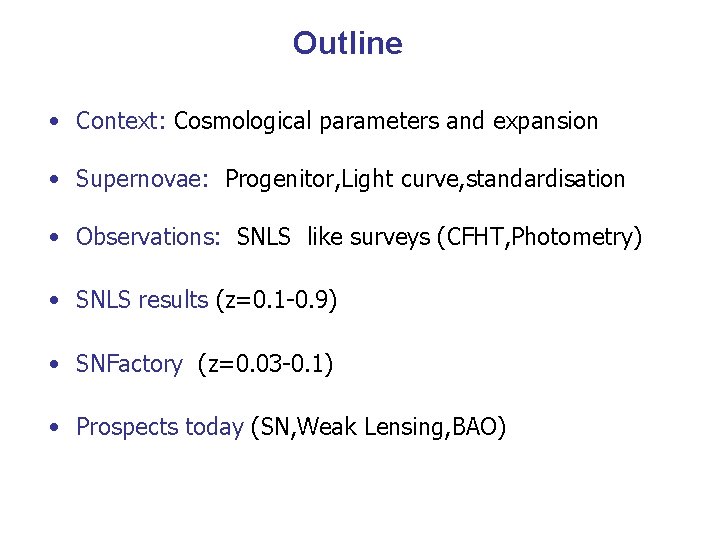 Outline

• Context: Cosmological parameters and expansion

• Supernovae: Progenitor,Light curve,standardisation

• Observations: SNLS like surveys (CFHT,Photometry)

• SNLS results (z=0.1-0.9)

• SNFactory (z=0.03-0.1)

• Prospects today (SN,Weak Lensing,BAO)